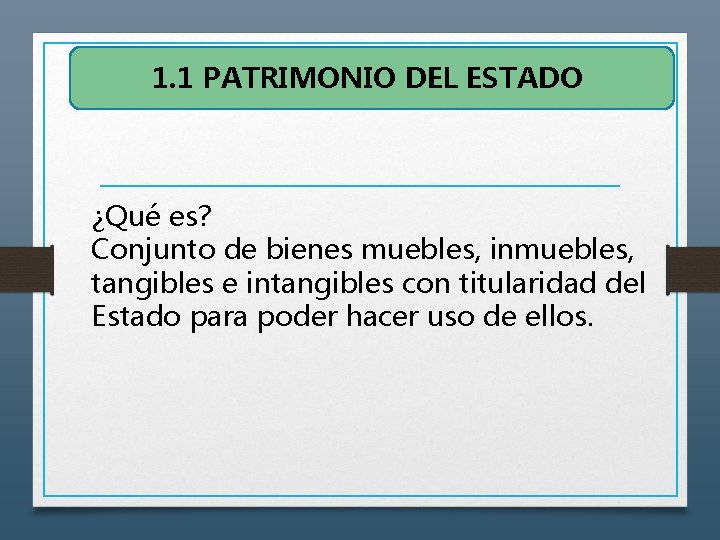 1.1 PATRIMONIO DEL ESTADO

¿Qué es?
Conjunto de bienes muebles, inmuebles, tangibles e intangibles con titularidad del Estado para poder hacer uso de ellos.